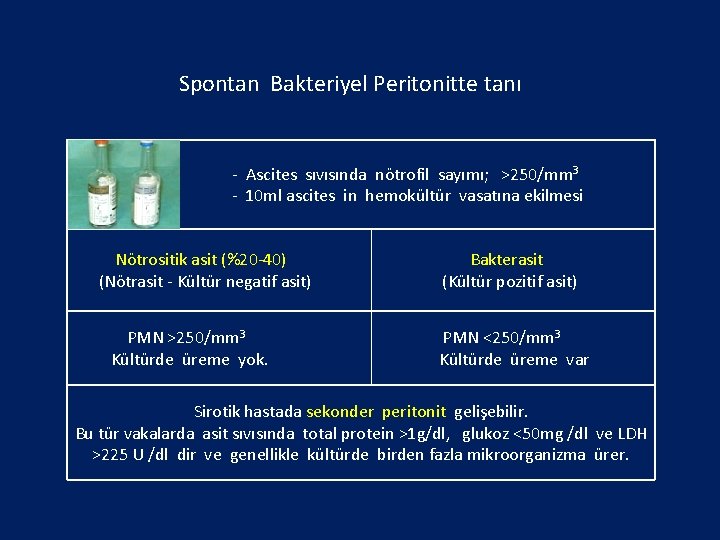 Spontan Bakteriyel Peritonitte tanı

- Ascites sıvısında nötrofil sayımı; >250/mm$^3$
- 10ml ascites in hemokültür vasatına ekilmesi

| Nötrositik asit (%20-40) (Nötrasit - Kültür negatif asit) | Bakterasit (Kültür pozitif asit) |
|---|---|
| PMN >250/mm$^3$ Kültürde üreme yok. | PMN <250/mm$^3$ Kültürde üreme var |

Sirotik hastada sekonder peritonit gelişebilir.
Bu tür vakalarda asit sıvısında total protein >1g/dl, glukoz <50mg /dl ve LDH >225 U /dl dir ve genellikle kültürde birden fazla mikroorganizma ürer.